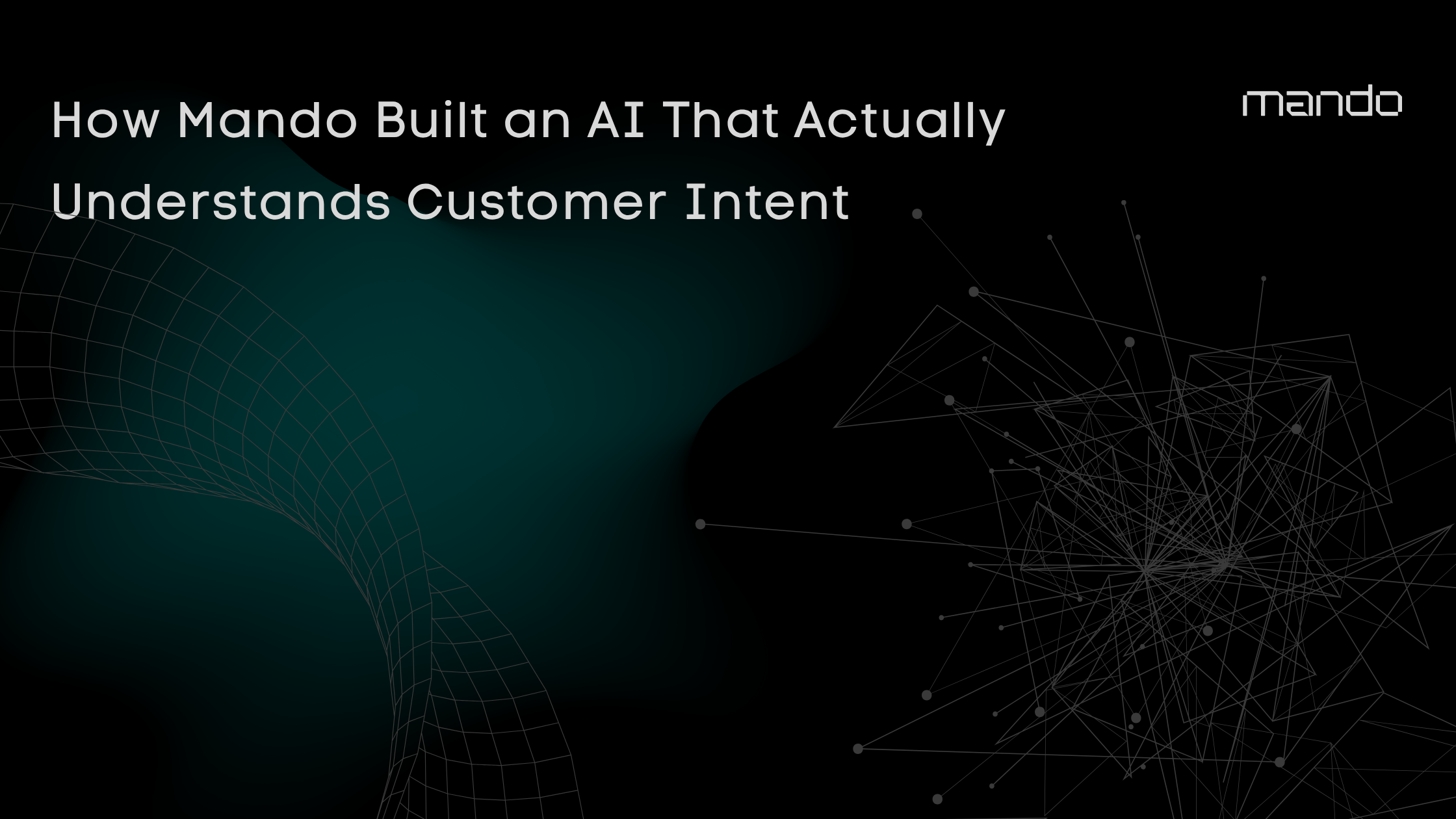 How Mando Built an AI That Actually Understands Customer Intent

mando